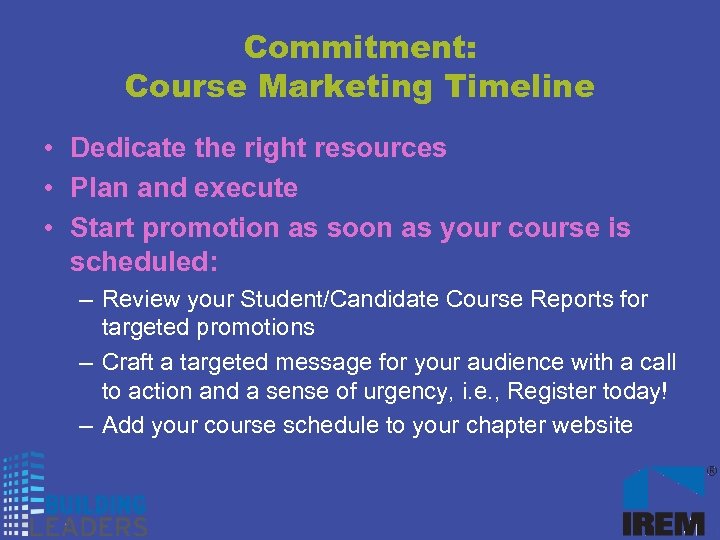 Commitment:
Course Marketing Timeline

• Dedicate the right resources
• Plan and execute
• Start promotion as soon as your course is scheduled:
– Review your Student/Candidate Course Reports for targeted promotions
– Craft a targeted message for your audience with a call to action and a sense of urgency, i.e., Register today!
– Add your course schedule to your chapter website

BUILDING LEADERS

IREM®